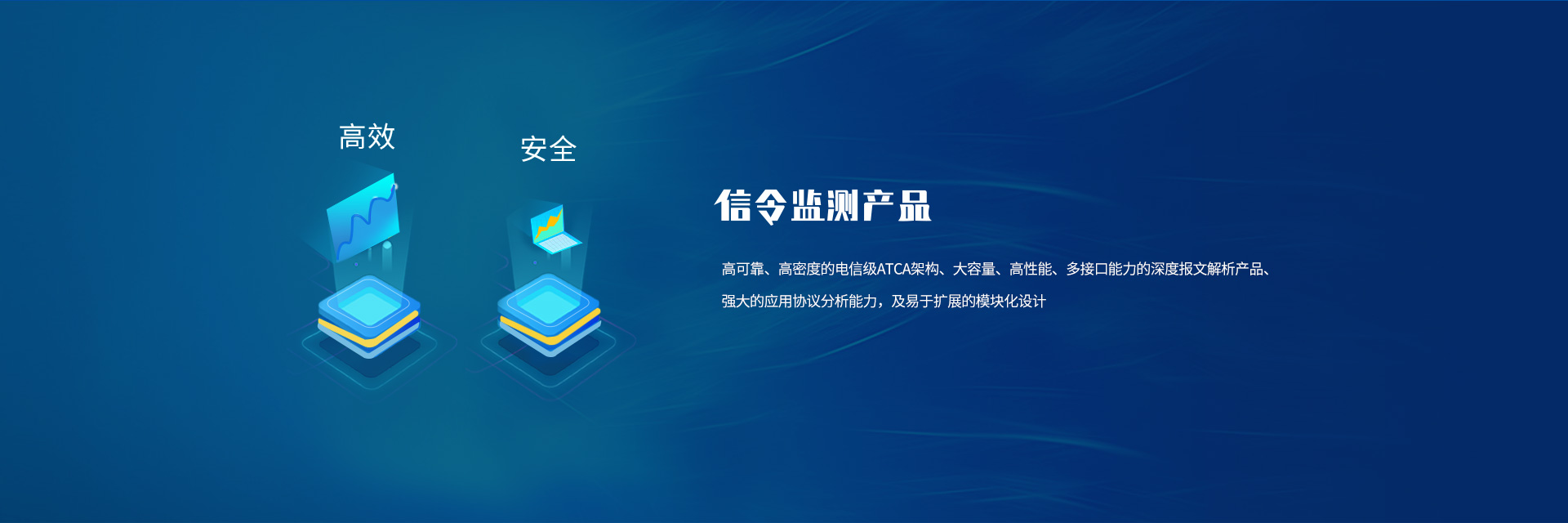 高效

安全

信令监测产品

高可靠、高密度的电信级ATCA架构、大容量、高性能、多接口能力的深度报文解析产品、强大的应用协议分析能力，及易于扩展的模块化设计